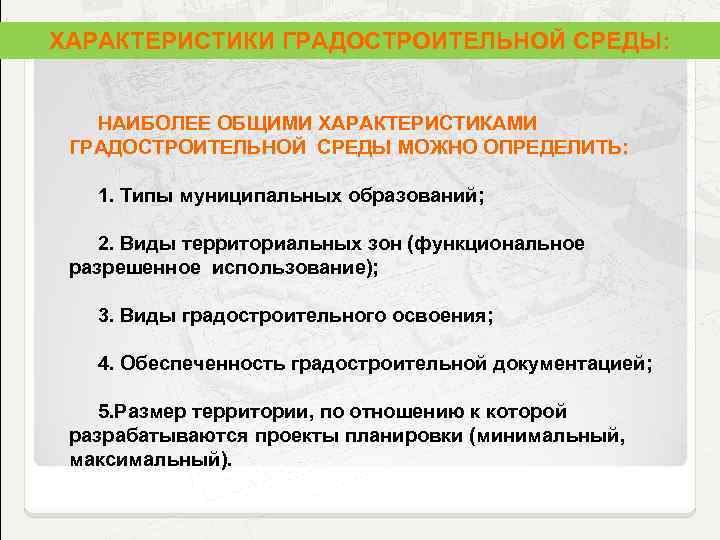 ХАРАКТЕРИСТИКИ ГРАДОСТРОИТЕЛЬНОЙ СРЕДЫ:

НАИБОЛЕЕ ОБЩИМИ ХАРАКТЕРИСТИКАМИ ГРАДОСТРОИТЕЛЬНОЙ СРЕДЫ МОЖНО ОПРЕДЕЛИТЬ:

1. Типы муниципальных образований;

2. Виды территориальных зон (функциональное разрешенное использование);

3. Виды градостроительного освоения;

4. Обеспеченность градостроительной документацией;

5.Размер территории, по отношению к которой разрабатываются проекты планировки (минимальный, максимальный).